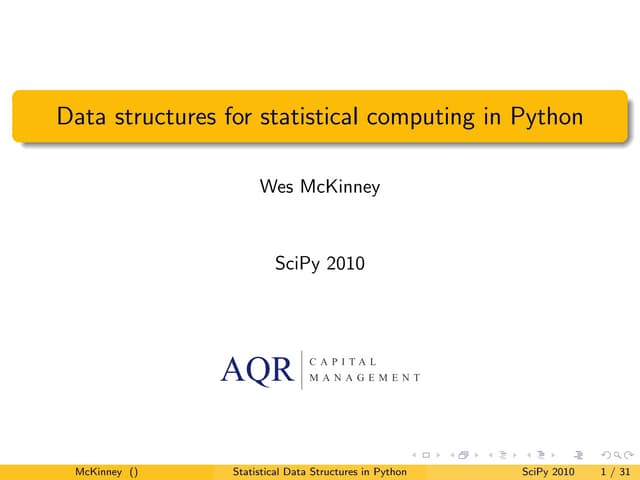 Data structures for statistical computing in Python

Wes McKinney

SciPy 2010

AQR CAPITAL MANAGEMENT

McKinney () Statistical Data Structures in Python SciPy 2010 1 / 31